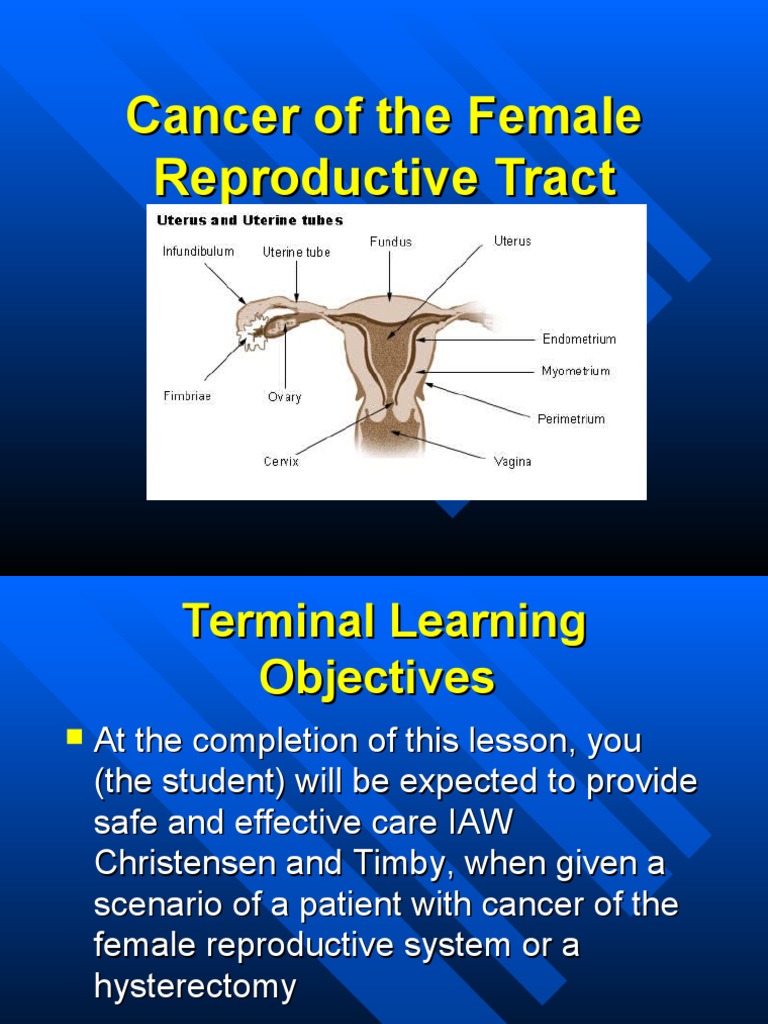 Cancer of the Female Reproductive Tract

Uterus and Uterine tubes

Infundibulum

Uterine tube

Fundus

Uterus

Endometrium

Myometrium

Perimetrium

Fimbriae

Ovary

Cervix

Vagina

Terminal Learning Objectives

At the completion of this lesson, you (the student) will be expected to provide safe and effective care IAW Christensen and Timby, when given a scenario of a patient with cancer of the female reproductive system or a hysterectomy